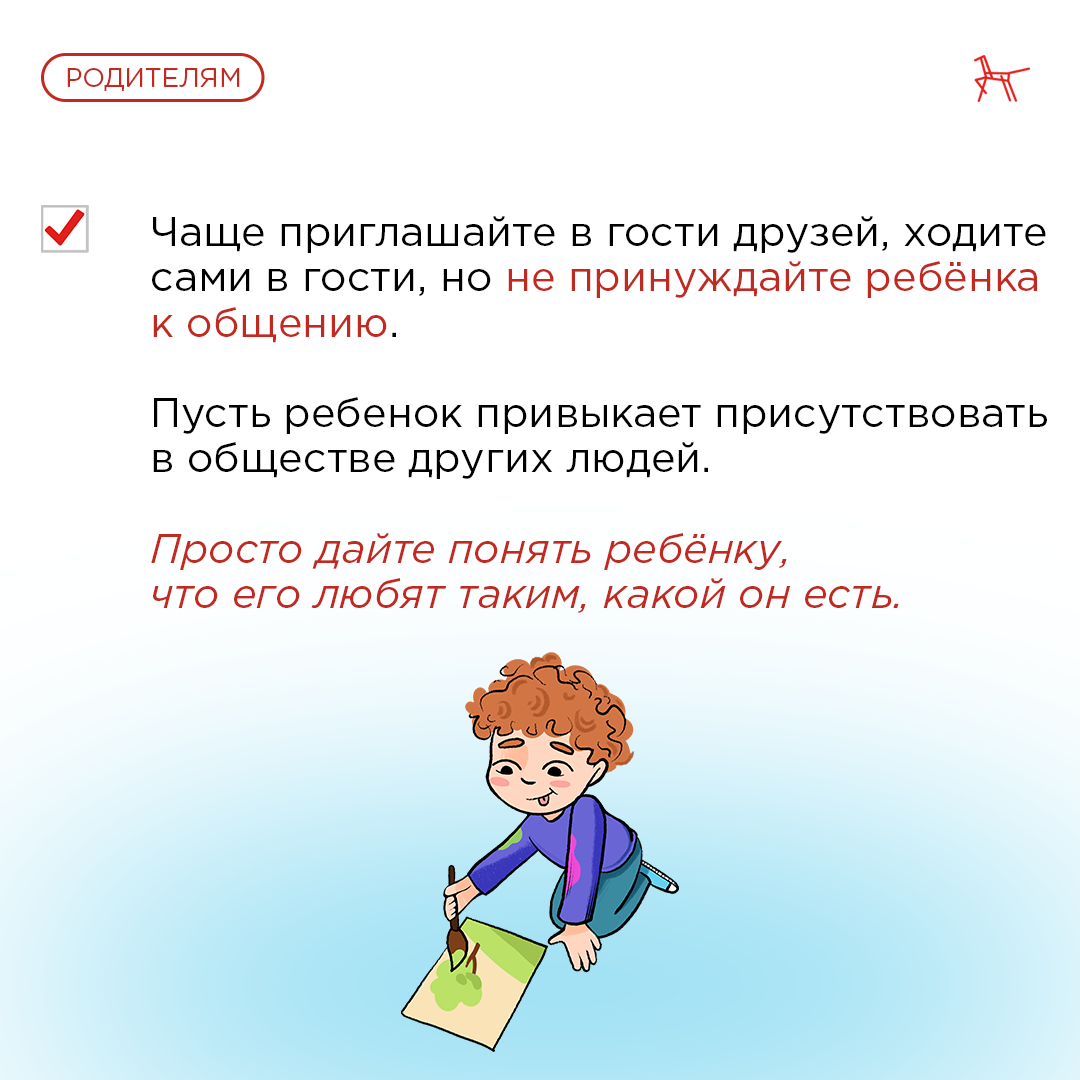 РОДИТЕЛЯМ

Чаще приглашайте в гости друзей, ходите сами в гости, но не принуждайте ребёнка к общению.

Пусть ребенок привыкает присутствовать в обществе других людей.

Просто дайте понять ребёнку, что его любят таким, какой он есть.